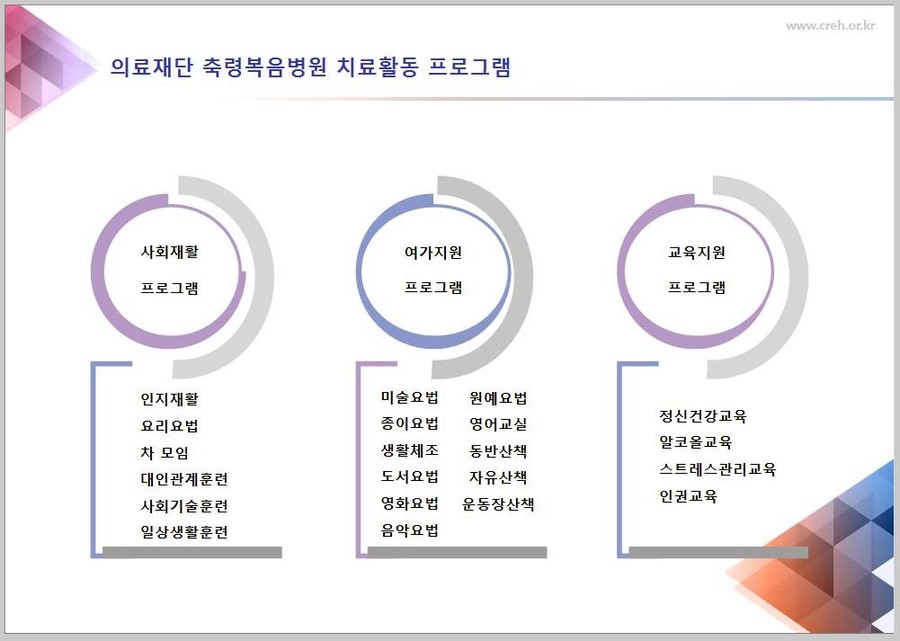 www.creh.or.kr

의료재단 축령복음병원 치료활동 프로그램

사회재활

프로그램

인지재활
요리요법
차 모임
대인관계훈련
사회기술훈련
일상생활훈련

여가지원

프로그램

미술요법
종이요법
생활체조
도서요법
영화요법
음악요법

원예요법
영어교실
동반산책
자유산책
운동장산책

교육지원

프로그램

정신건강교육
알코올교육
스트레스관리교육
인권교육